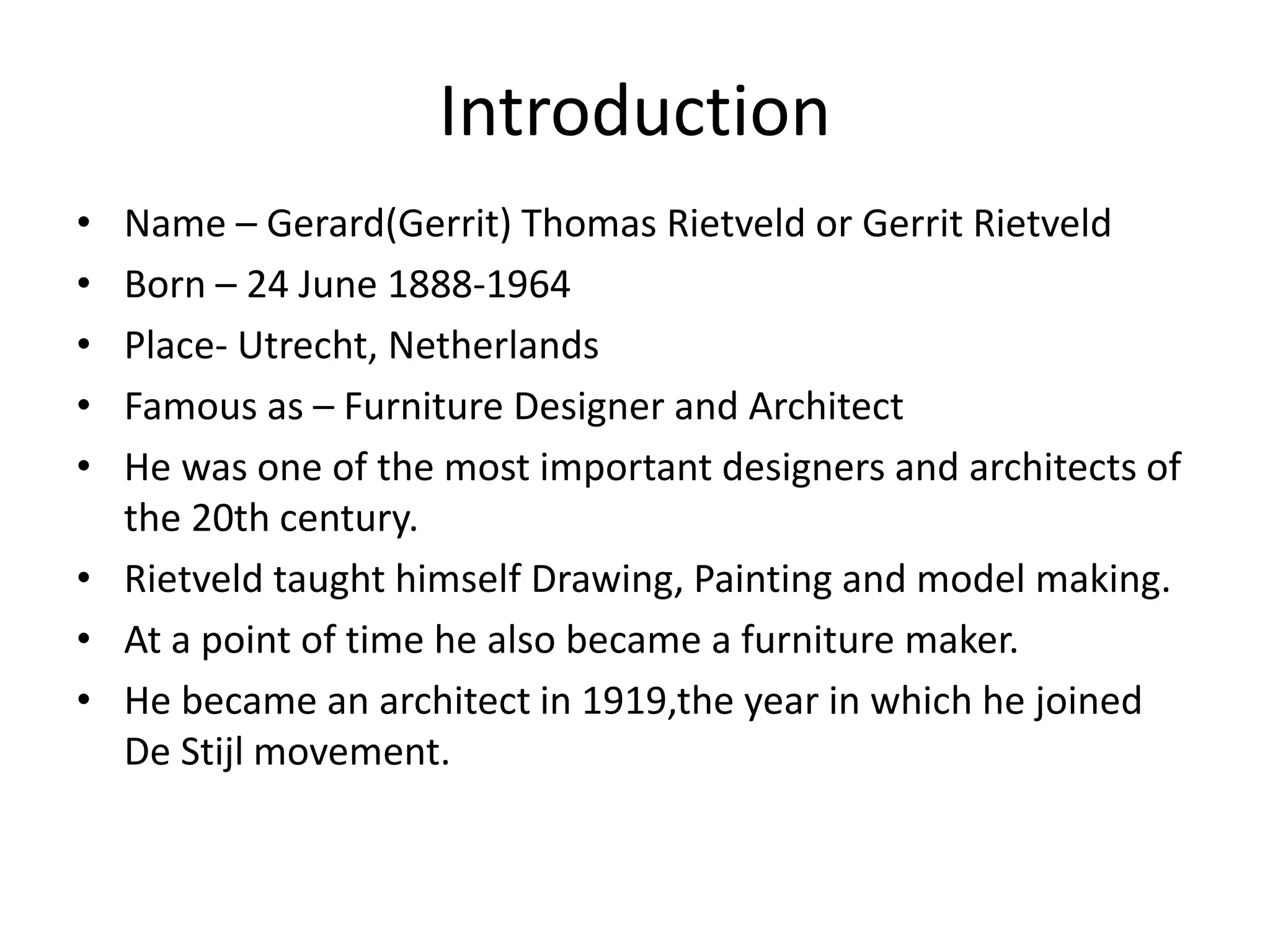 Introduction

• Name – Gerard(Gerrit) Thomas Rietveld or Gerrit Rietveld
• Born – 24 June 1888-1964
• Place- Utrecht, Netherlands
• Famous as – Furniture Designer and Architect
• He was one of the most important designers and architects of the 20th century.
• Rietveld taught himself Drawing, Painting and model making.
• At a point of time he also became a furniture maker.
• He became an architect in 1919,the year in which he joined De Stijl movement.